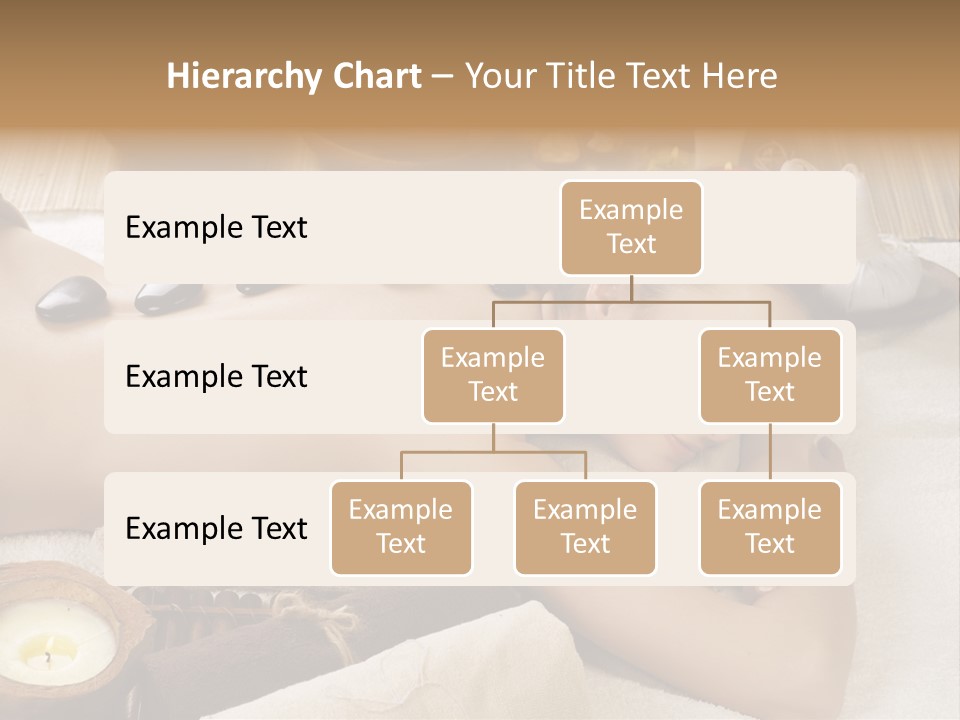 Hierarchy Chart – Your Title Text Here

Example Text

Example Text

Example Text

Example Text

Example Text

Example Text

Example Text

Example Text

Example Text